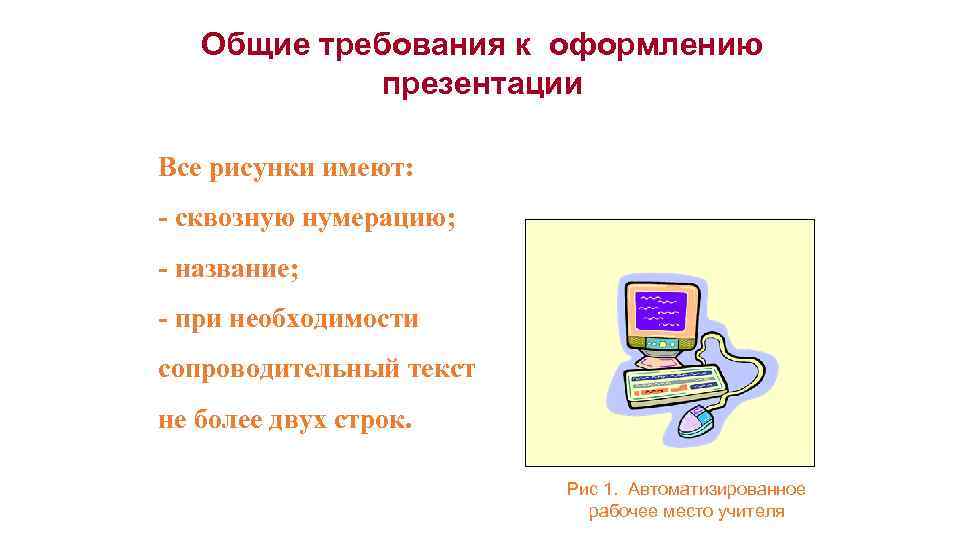 Общие требования к оформлению презентации

Все рисунки имеют:

- сквозную нумерацию;

- название;

- при необходимости сопроводительный текст не более двух строк.

Рис 1. Автоматизированное рабочее место учителя